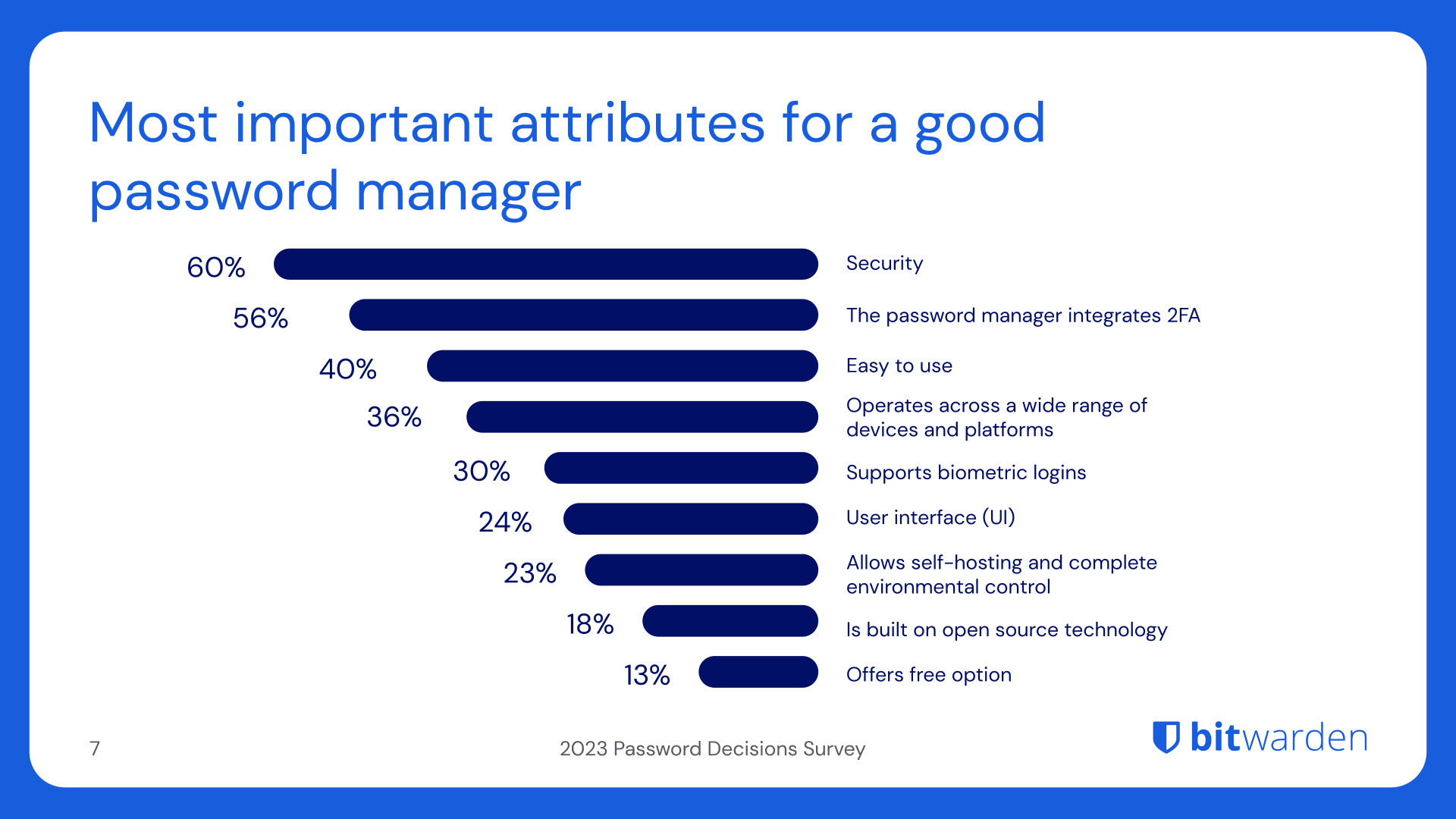 Most important attributes for a good password manager

60% Security

56% The password manager integrates 2FA

40% Easy to use

36% Operates across a wide range of devices and platforms

30% Supports biometric logins

24% User interface (UI)

23% Allows self-hosting and complete environmental control

18% Is built on open source technology

13% Offers free option

7

2023 Password Decisions Survey

bitwarden